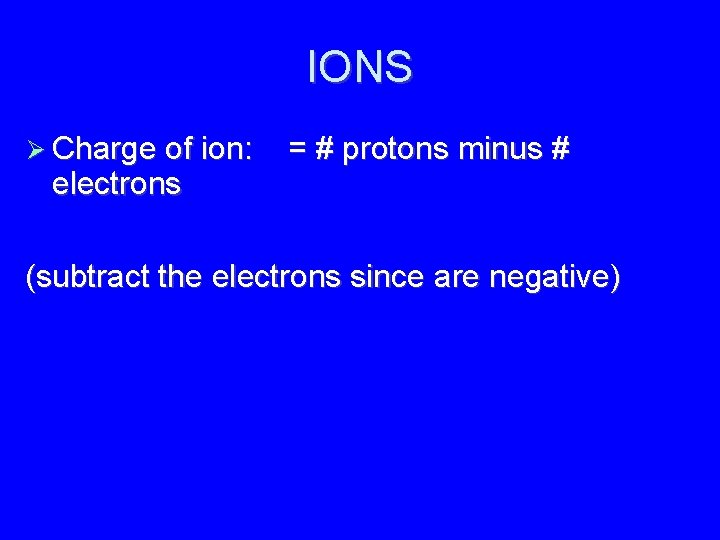 IONS

➢ Charge of ion: = # protons minus # electrons

(subtract the electrons since are negative)